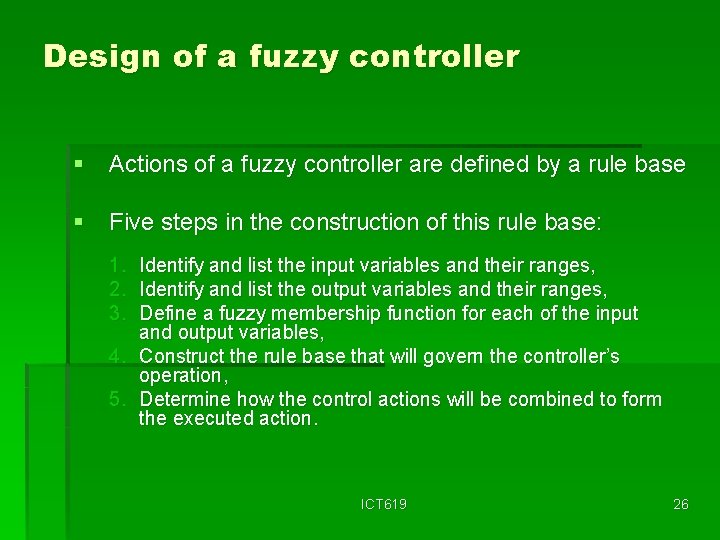 Design of a fuzzy controller

▪ Actions of a fuzzy controller are defined by a rule base

▪ Five steps in the construction of this rule base:

1. Identify and list the input variables and their ranges,
2. Identify and list the output variables and their ranges,
3. Define a fuzzy membership function for each of the input and output variables,
4. Construct the rule base that will govern the controller's operation,
5. Determine how the control actions will be combined to form the executed action.

ICT619

26